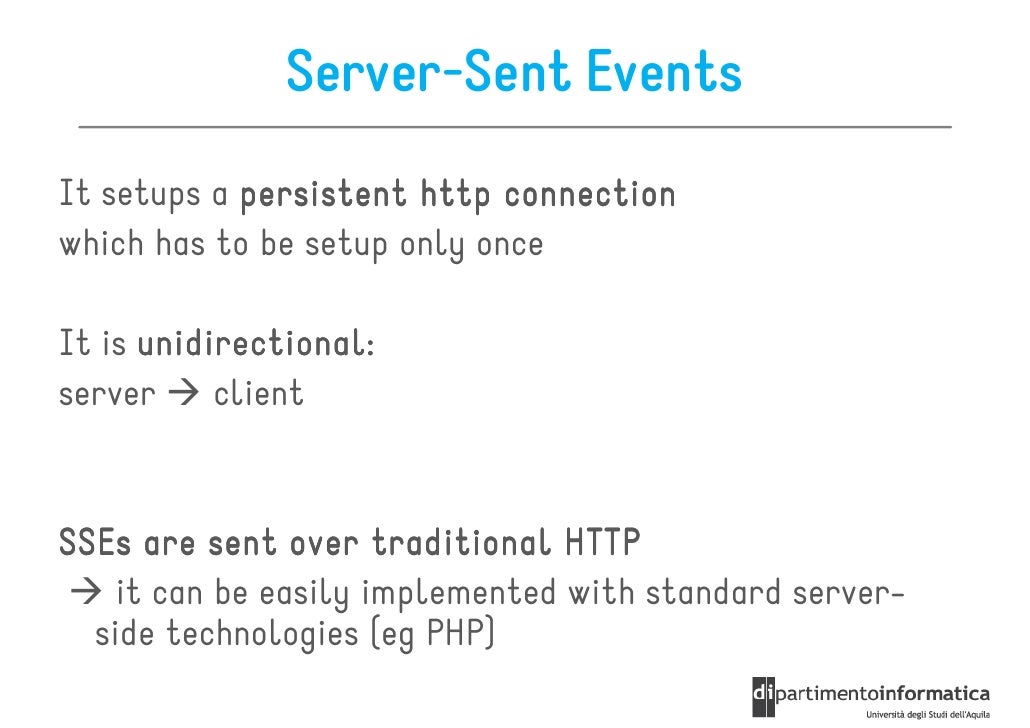 Server-Sent Events

It setups a persistent http connection which has to be setup only once

It is unidirectional: server → client

SSEs are sent over traditional HTTP
→ it can be easily implemented with standard server-side technologies (eg PHP)

dipartimentoinformatica
Università degli Studi dell'Aquila